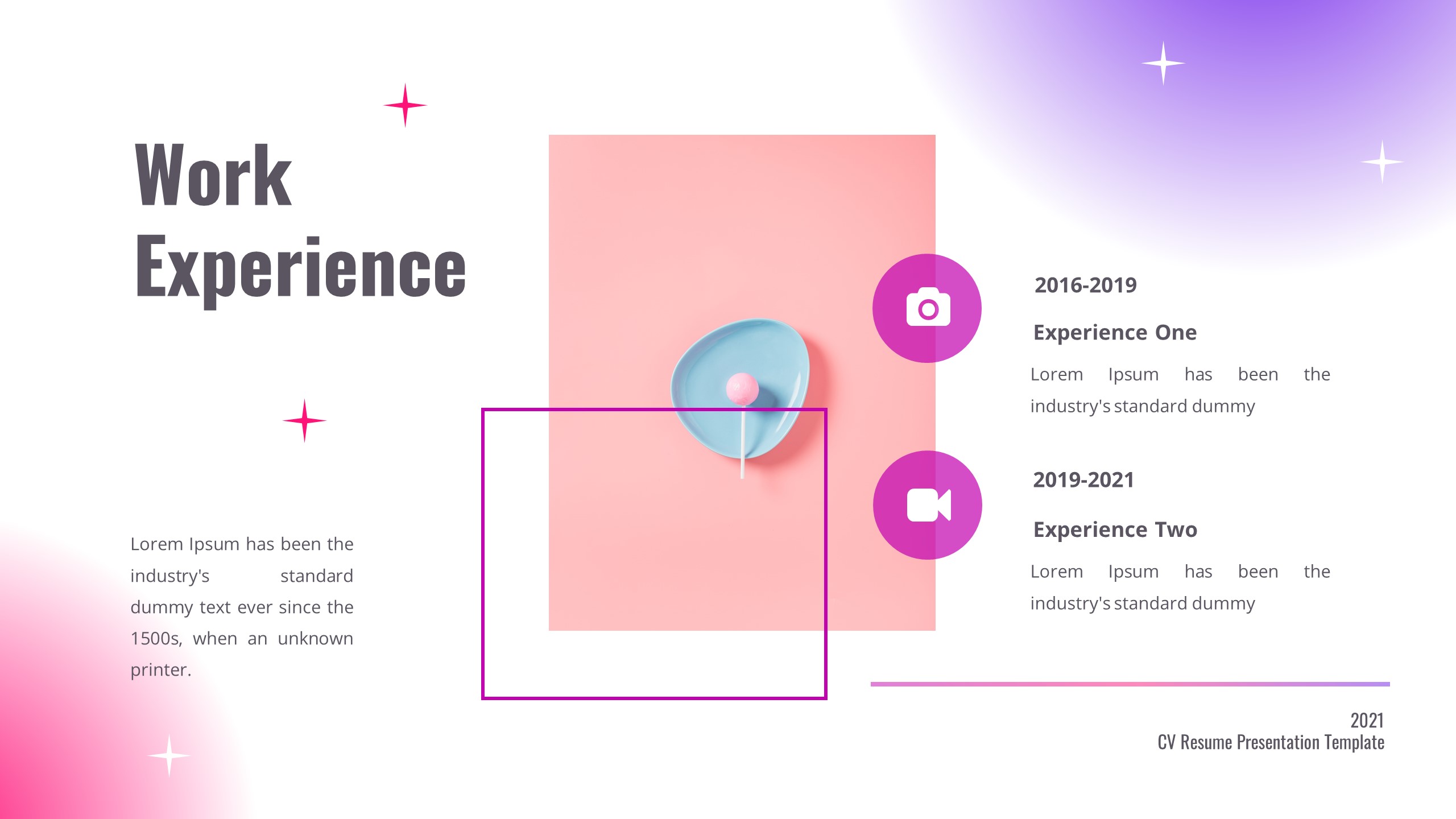 Work Experience

Lorem Ipsum has been the industry's standard dummy text ever since the 1500s, when an unknown printer.

2016-2019

Experience One

Lorem Ipsum has been the industry's standard dummy

2019-2021

Experience Two

Lorem Ipsum has been the industry's standard dummy

2021
CV Resume Presentation Template